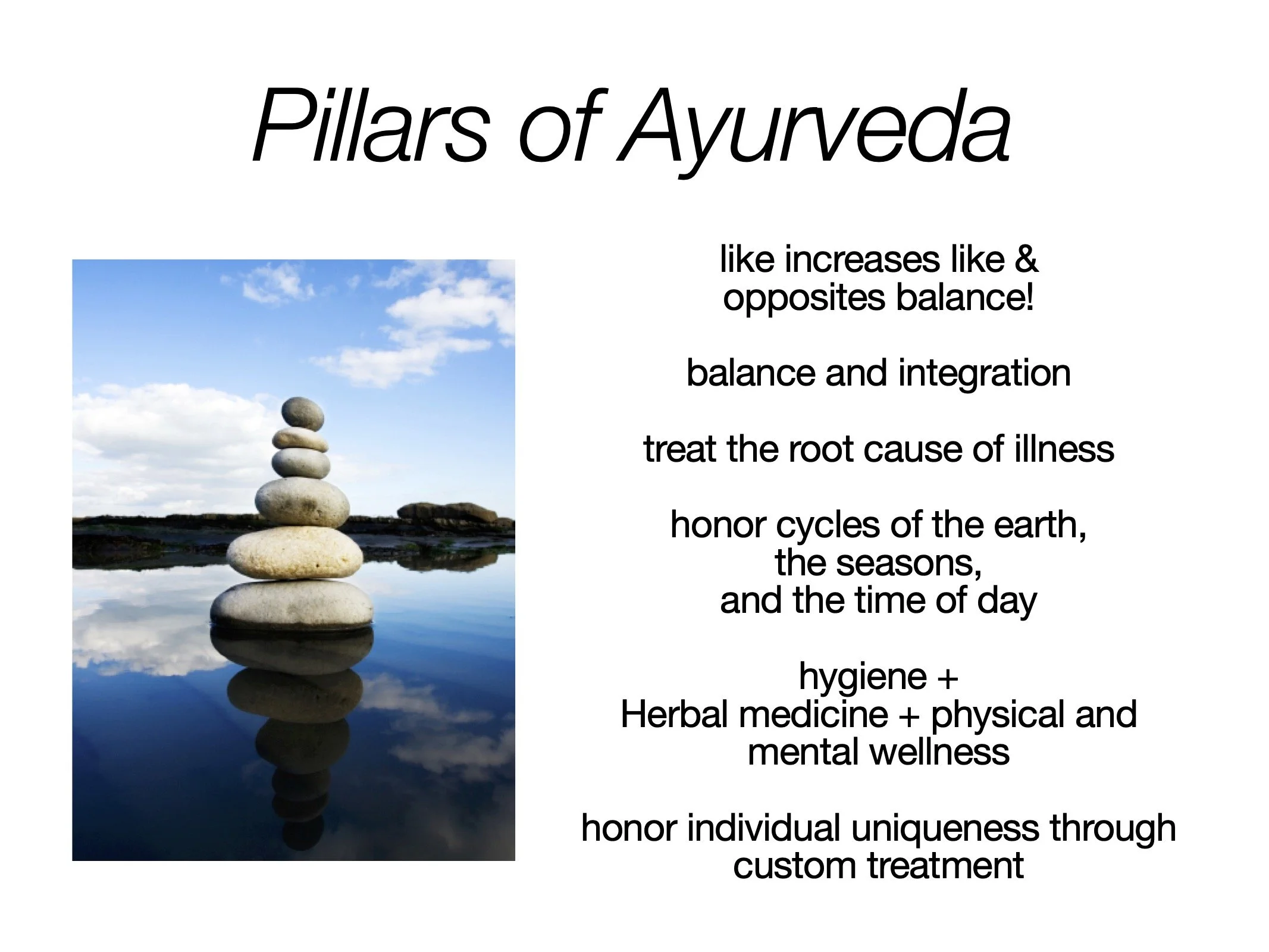 Pillars of Ayurveda

like increases like &
opposites balance!

balance and integration

treat the root cause of illness

honor cycles of the earth,
the seasons,
and the time of day

hygiene +
Herbal medicine + physical and
mental wellness

honor individual uniqueness through
custom treatment